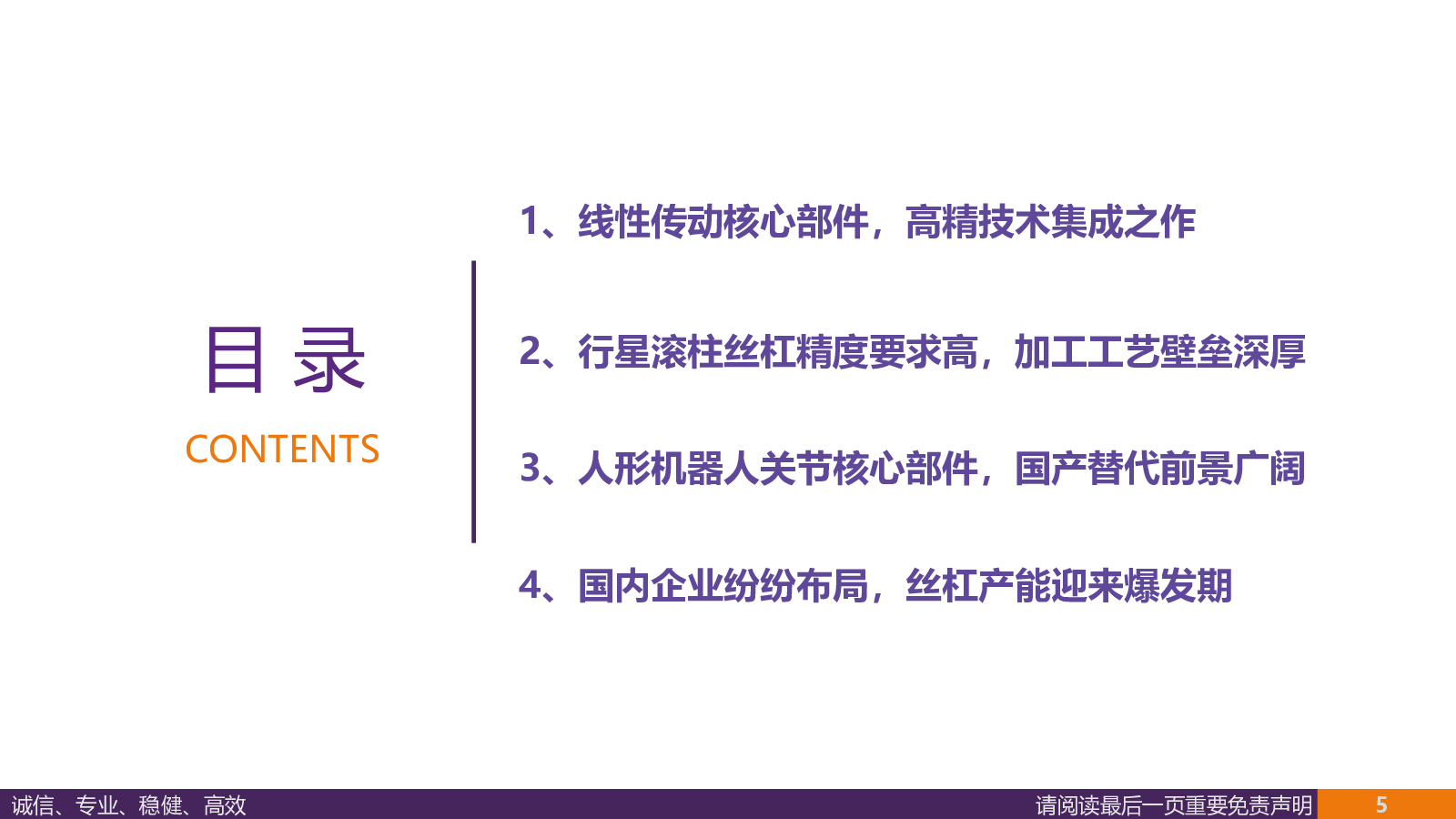 目 录
CONTENTS

1、线性传动核心部件，高精技术集成之作

2、行星滚柱丝杠精度要求高，加工工艺壁垒深厚

3、人形机器人关节核心部件，国产替代前景广阔

4、国内企业纷纷布局，丝杠产能迎来爆发期

诚信、专业、稳健、高效

请阅读最后一页重要免责声明

5